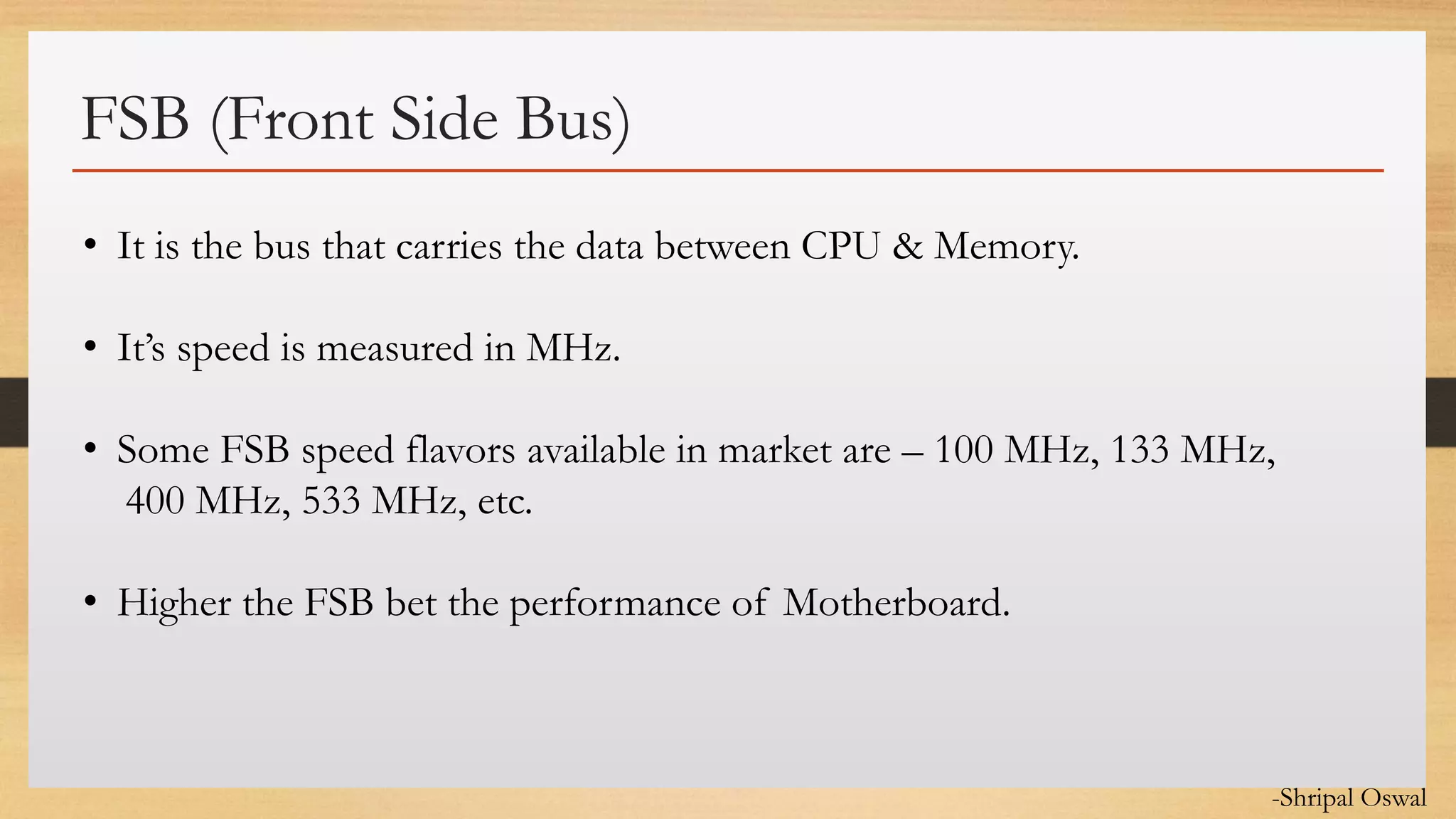 FSB (Front Side Bus)

• It is the bus that carries the data between CPU & Memory.

• It's speed is measured in MHz.

• Some FSB speed flavors available in market are – 100 MHz, 133 MHz, 400 MHz, 533 MHz, etc.

• Higher the FSB bet the performance of Motherboard.

-Shripal Oswal